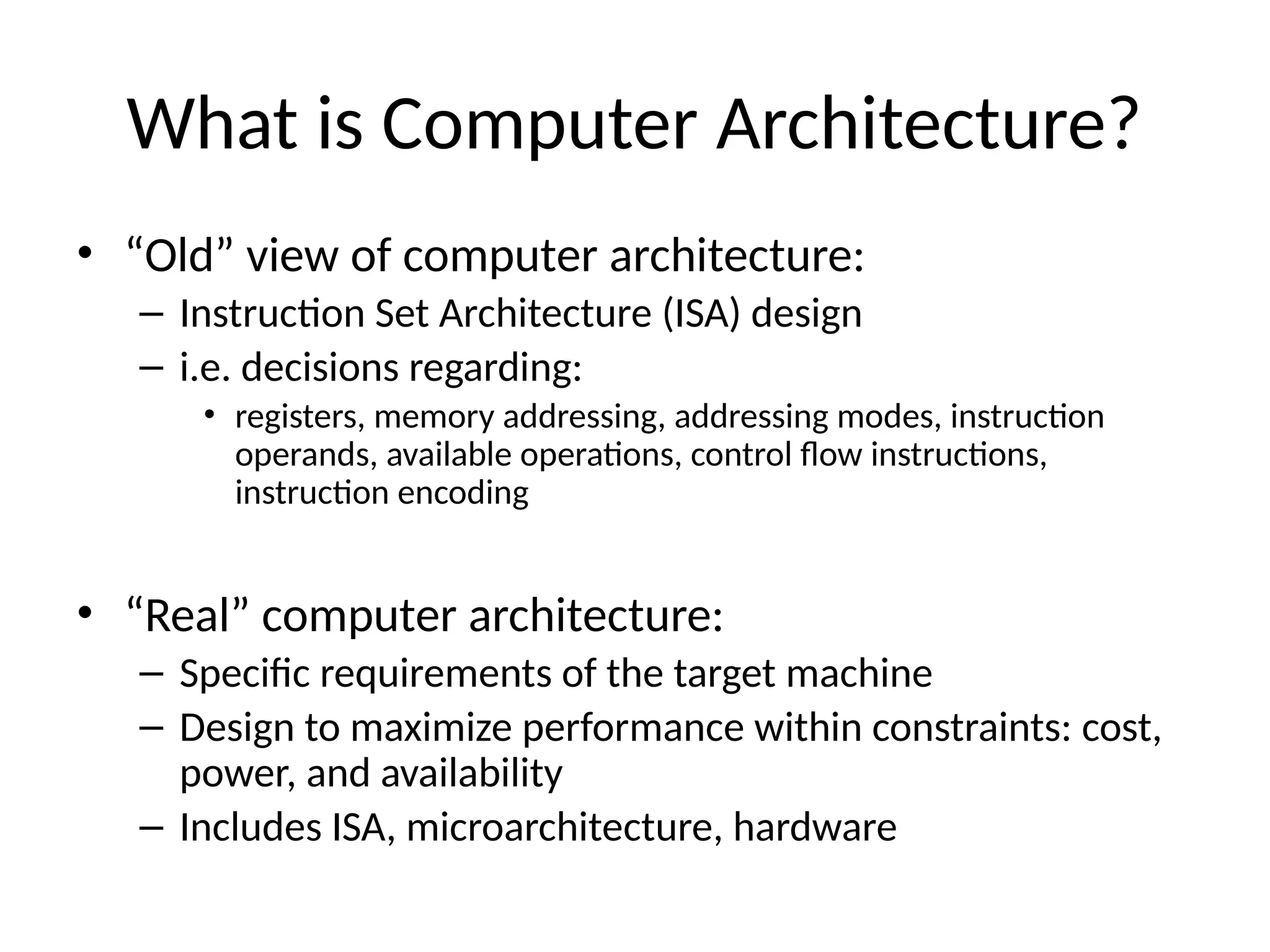 What is Computer Architecture?

• “Old” view of computer architecture:
  – Instruction Set Architecture (ISA) design
  – i.e. decisions regarding:
    • registers, memory addressing, addressing modes, instruction operands, available operations, control flow instructions, instruction encoding

• “Real” computer architecture:
  – Specific requirements of the target machine
  – Design to maximize performance within constraints: cost, power, and availability
  – Includes ISA, microarchitecture, hardware